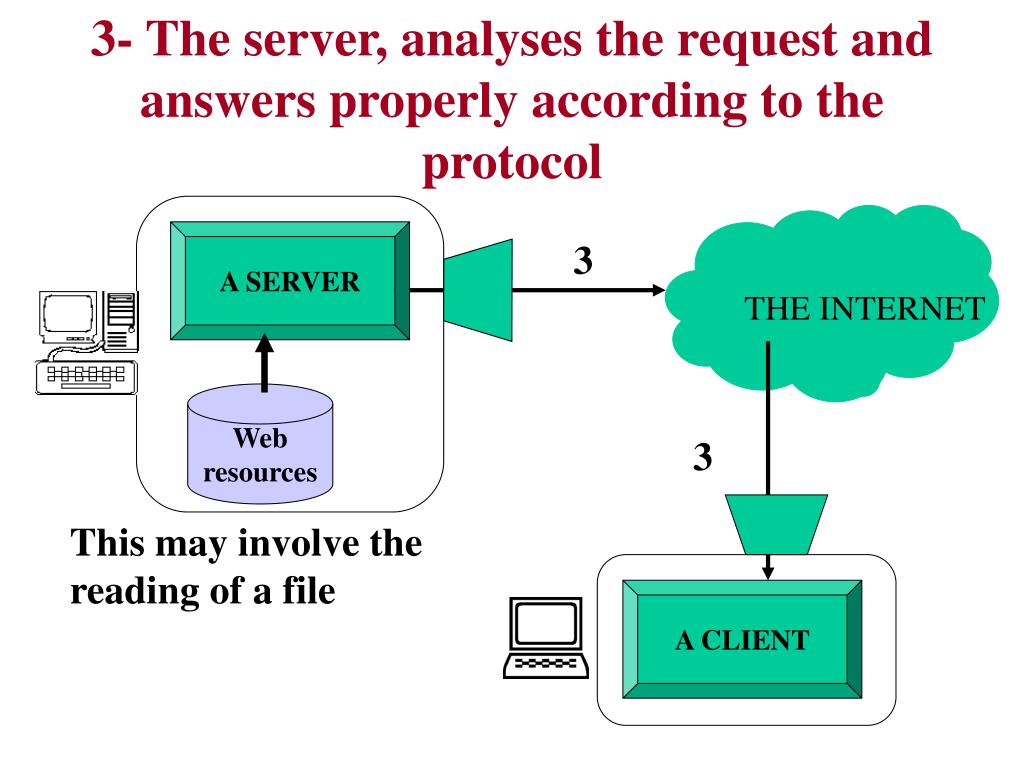 3- The server, analyses the request and answers properly according to the protocol

A SERVER

3

THE INTERNET

Web resources

3

This may involve the reading of a file

A CLIENT